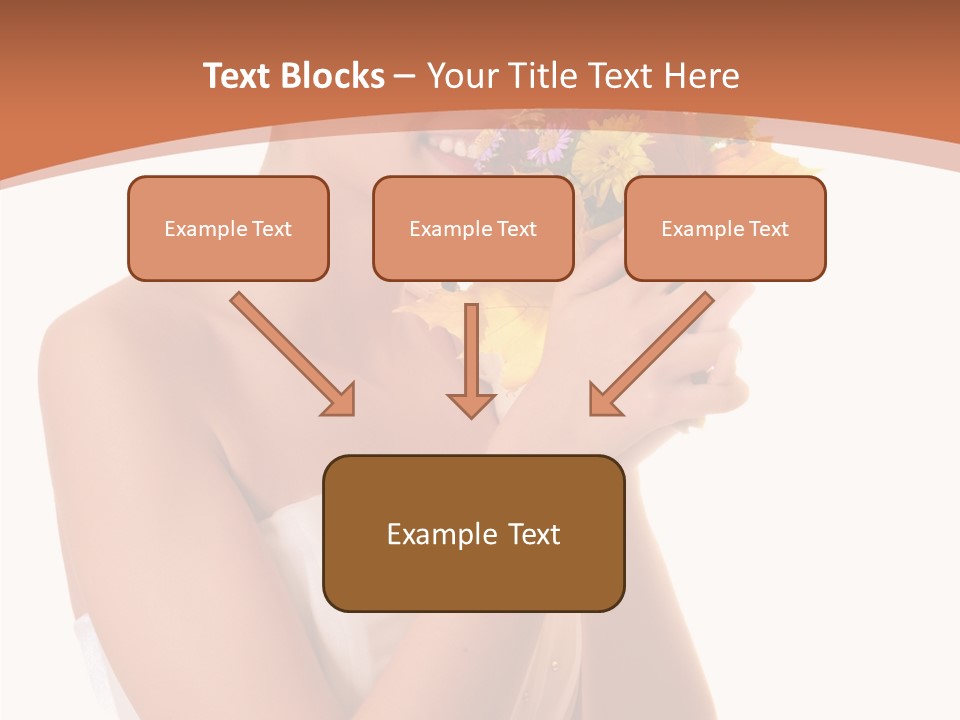 Text Blocks – Your Title Text Here

Example Text

Example Text

Example Text

Example Text